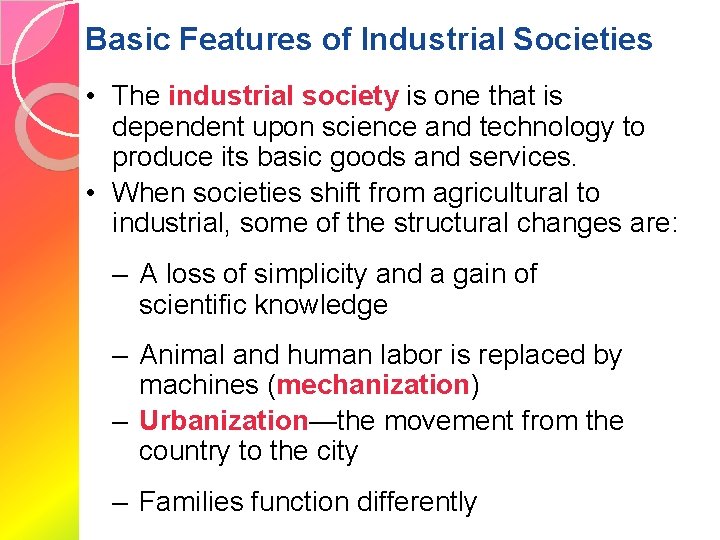 Basic Features of Industrial Societies

• The industrial society is one that is dependent upon science and technology to produce its basic goods and services.
• When societies shift from agricultural to industrial, some of the structural changes are:

– A loss of simplicity and a gain of scientific knowledge

– Animal and human labor is replaced by machines (mechanization)
– Urbanization—the movement from the country to the city

– Families function differently